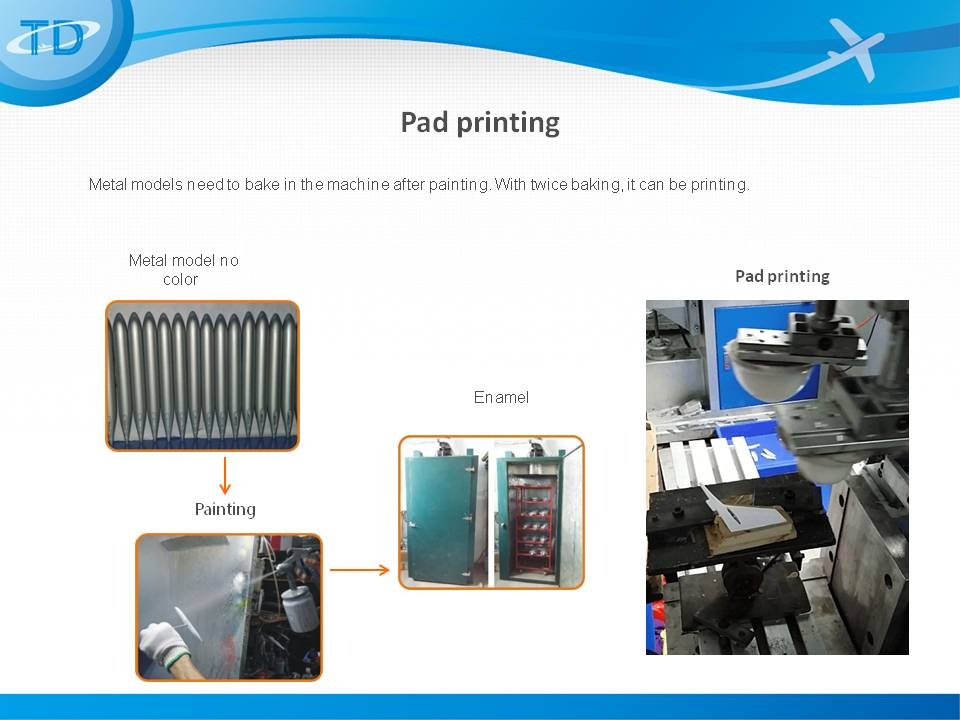 TD

Pad printing

Metal models need to bake in the machine after painting. With twice baking, it can be printing.

Metal model no color

Painting

Enamel

Pad printing